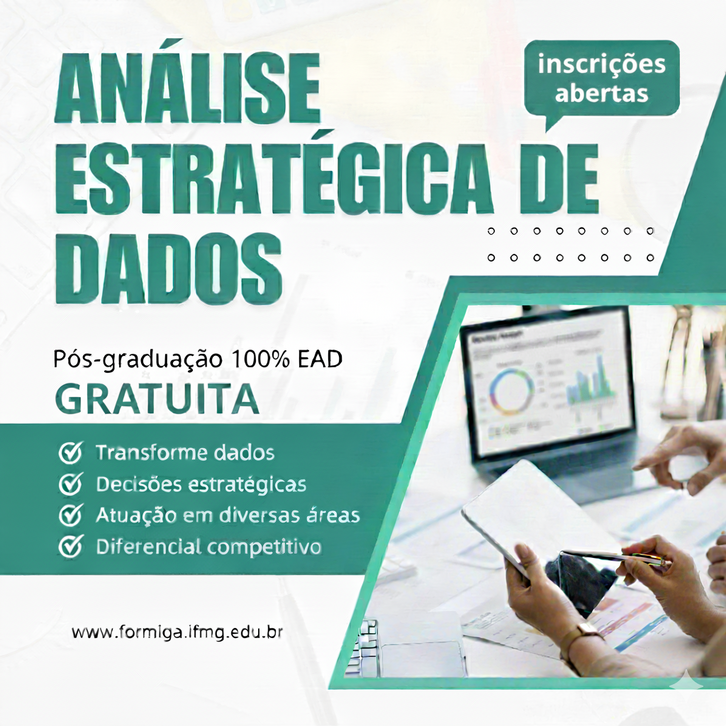 ANÁLISE ESTRATÉGICA DE DADOS

inscrições abertas

Pós-graduação 100% EAD
GRATUITA

Transforme dados
Decisões estratégicas
Atuação em diversas áreas
Diferencial competitivo

www.formiga.ifmg.edu.br